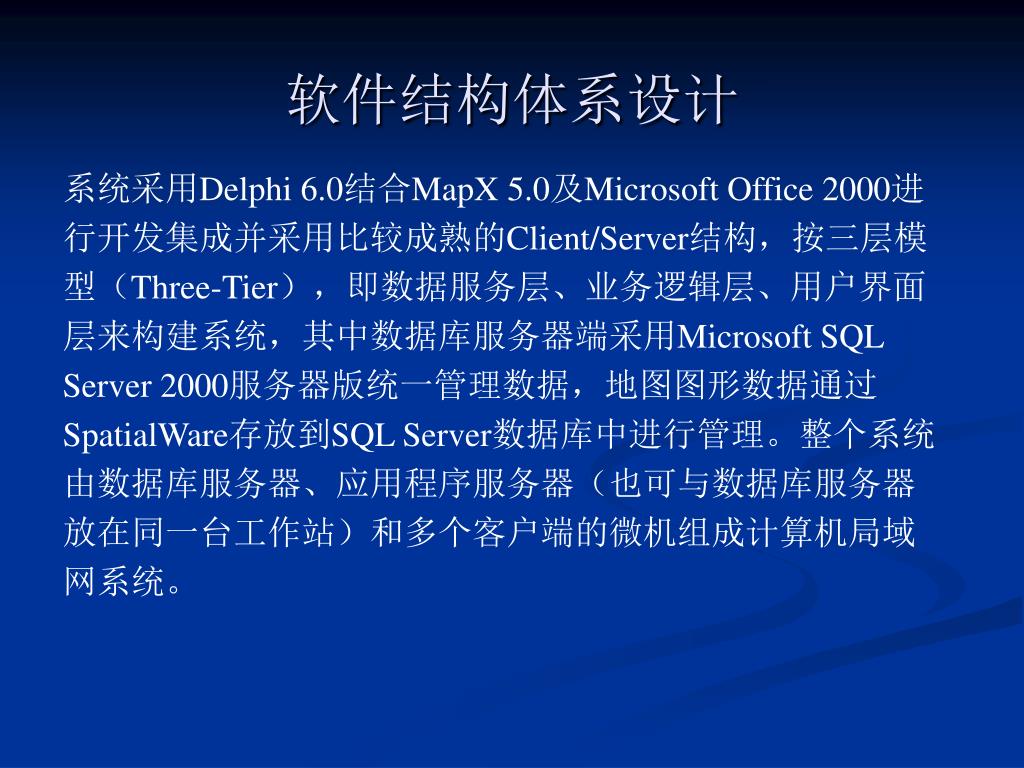 软件结构体系设计

系统采用Delphi 6.0结合MapX 5.0及Microsoft Office 2000进行开发集成并采用比较成熟的Client/Server结构，按三层模型（Three-Tier），即数据服务层、业务逻辑层、用户界面层来构建系统，其中数据库服务器端采用Microsoft SQL Server 2000服务器版统一管理数据，地图图形数据通过SpatialWare存放到SQL Server数据库中进行管理。整个系统由数据库服务器、应用程序服务器（也可与数据库服务器放在同一台工作站）和多个客户端的微机组成计算机局域网系统。